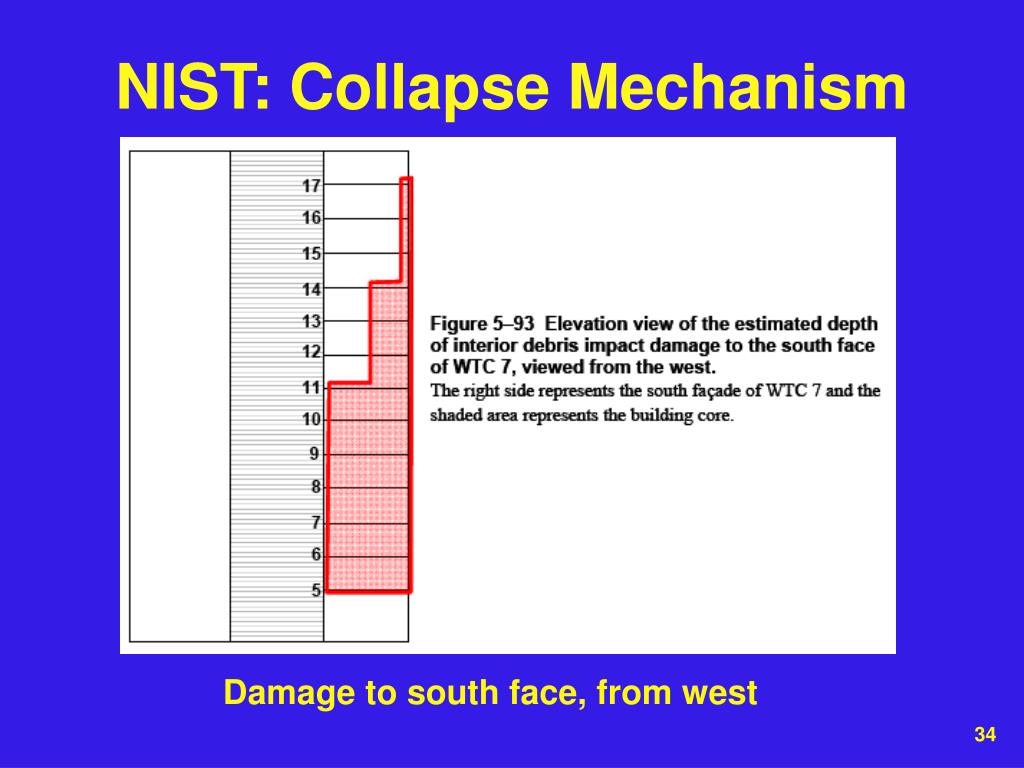 NIST: Collapse Mechanism

17
16
15
14
13
12
11
10
9
8
7
6
5

Figure 5–93 Elevation view of the estimated depth of interior debris impact damage to the south face of WTC 7, viewed from the west.
The right side represents the south façade of WTC 7 and the shaded area represents the building core.

Damage to south face, from west

34